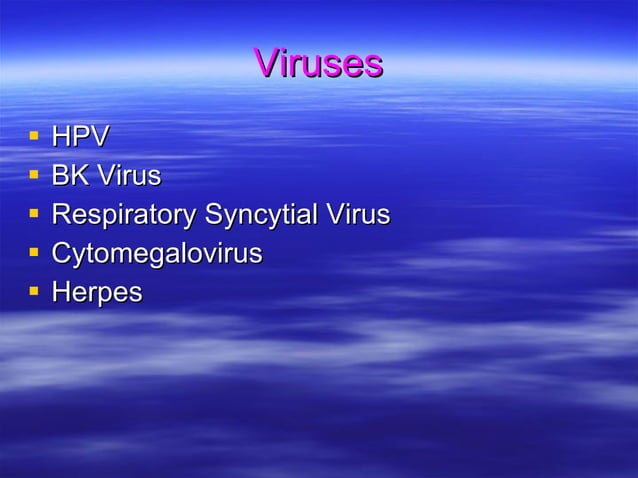 Viruses

- HPV
- BK Virus
- Respiratory Syncytial Virus
- Cytomegalovirus
- Herpes